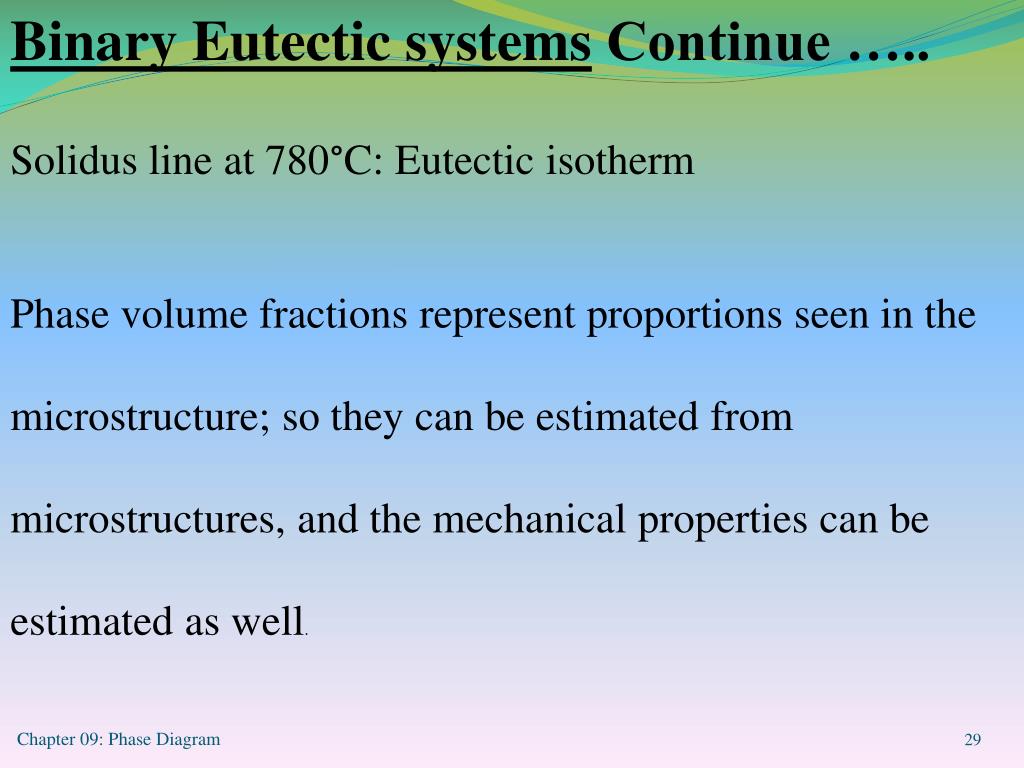 Binary Eutectic systems Continue …..

Solidus line at 780°C: Eutectic isotherm

Phase volume fractions represent proportions seen in the microstructure; so they can be estimated from microstructures, and the mechanical properties can be estimated as well.

Chapter 09: Phase Diagram

29